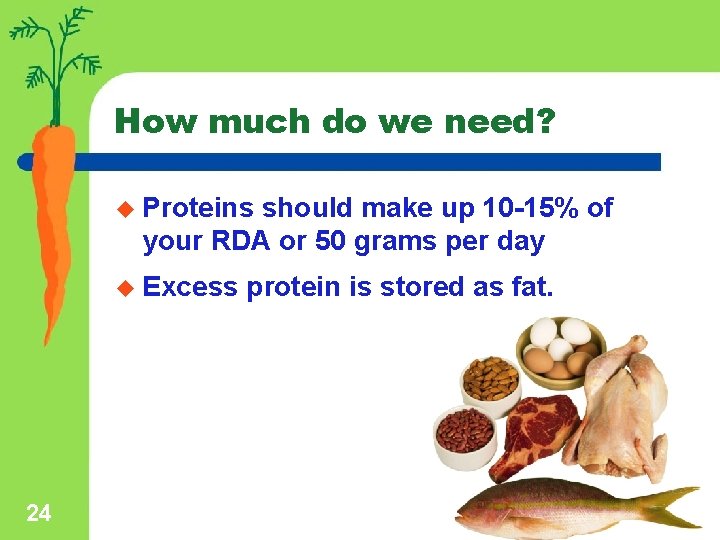 How much do we need?

Proteins should make up 10-15% of your RDA or 50 grams per day

Excess protein is stored as fat.

24